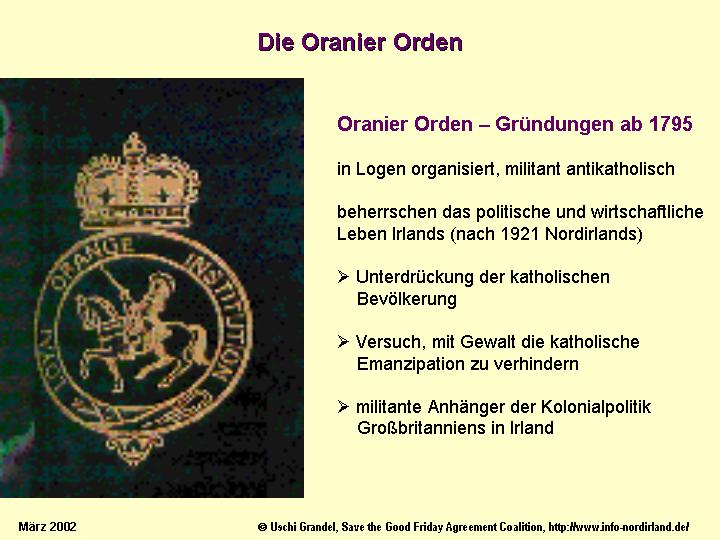 Die Oranier Orden

LOYAL ORANGE INSTITUTION

Oranier Orden – Gründungen ab 1795

in Logen organisiert, militant antikatholisch

beherrschen das politische und wirtschaftliche Leben Irlands (nach 1921 Nordirlands)

➢ Unterdrückung der katholischen Bevölkerung

➢ Versuch, mit Gewalt die katholische Emanzipation zu verhindern

➢ militante Anhänger der Kolonialpolitik Großbritanniens in Irland

März 2002

© Uschi Grandel, Save the Good Friday Agreement Coalition, http://www.info-nordirland.de/